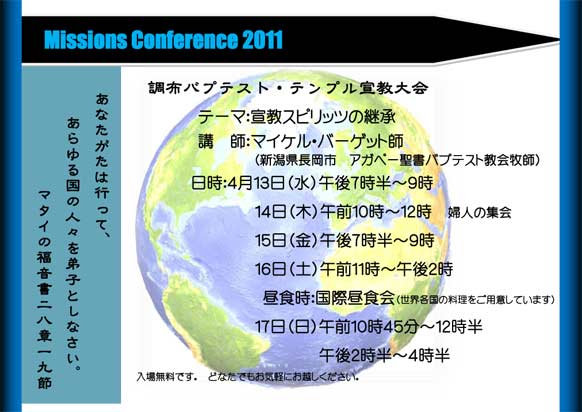 Missions Conference 2011

あなたがたは行って、
あらゆる国の人々を弟子としなさい。
マタイの福音書二八章一九節

調布バプテスト・テンプル宣教大会

テーマ:宣教スピリッツの継承
講　師:マイケル・バーゲット師
(新潟県長岡市　アガペー聖書バプテスト教会牧師)
日時:4月13日(水)午後7時半～9時
14日(木)午前10時～12時　婦人の集会
15日(金)午後7時半～9時
16日(土)午前11時～午後2時
昼食時:国際昼食会(世界各国の料理をご用意しています)
17日(日)午前10時45分～12時半
午後2時半～4時半

入場無料です。　どなたでもお気軽にお越しください。